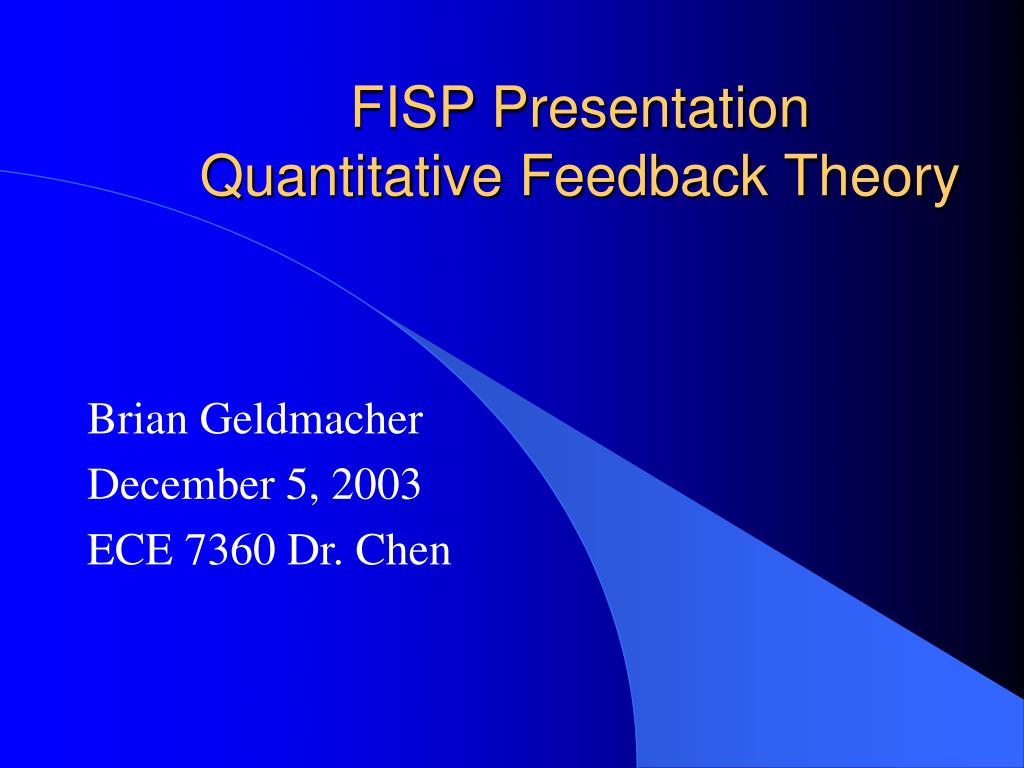 FISP Presentation
Quantitative Feedback Theory

Brian Geldmacher
December 5, 2003
ECE 7360 Dr. Chen